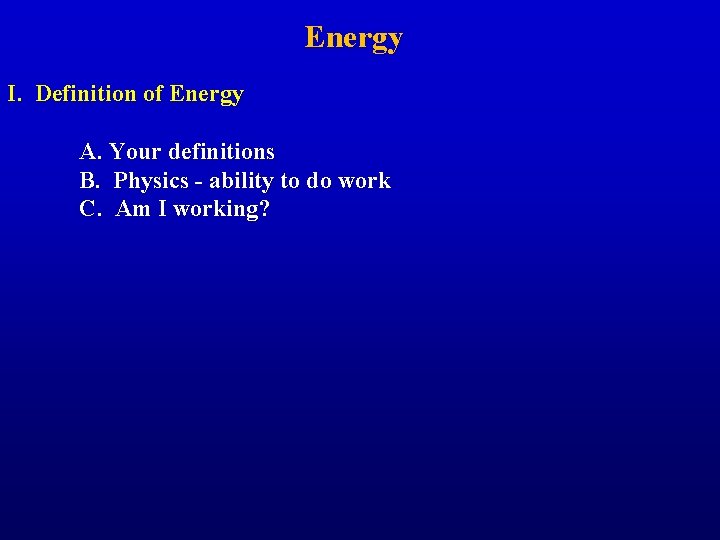 Energy

I. Definition of Energy

A. Your definitions
B. Physics - ability to do work
C. Am I working?